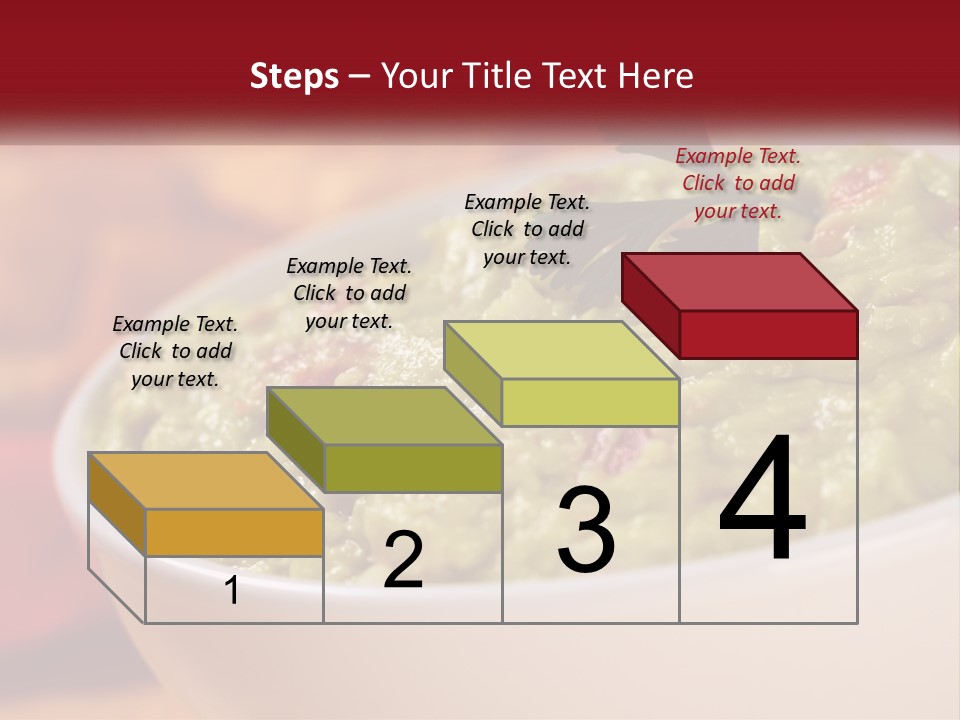 Steps – Your Title Text Here

Example Text. Click to add your text.

Example Text. Click to add your text.

Example Text. Click to add your text.

Example Text. Click to add your text.

1

2

3

4